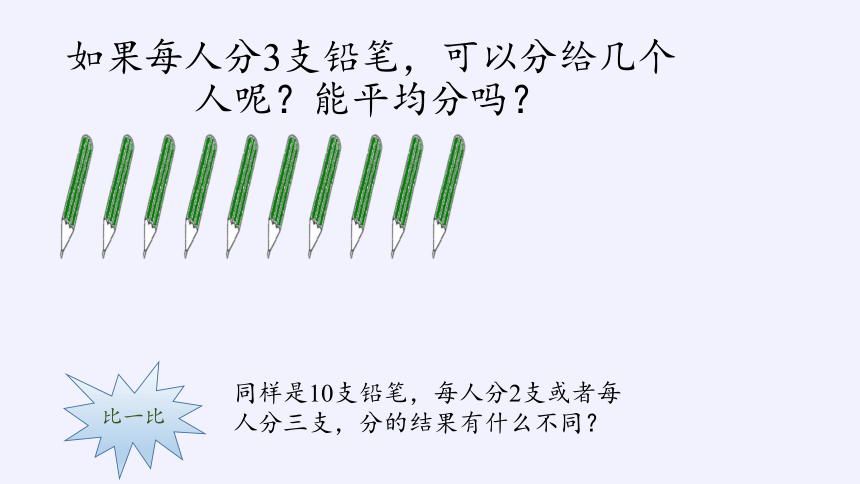 如果每人分3支铅笔，可以分给几个人呢？能平均分吗？

比一比

同样是10支铅笔，每人分2支或者每人分三支，分的结果有什么不同？